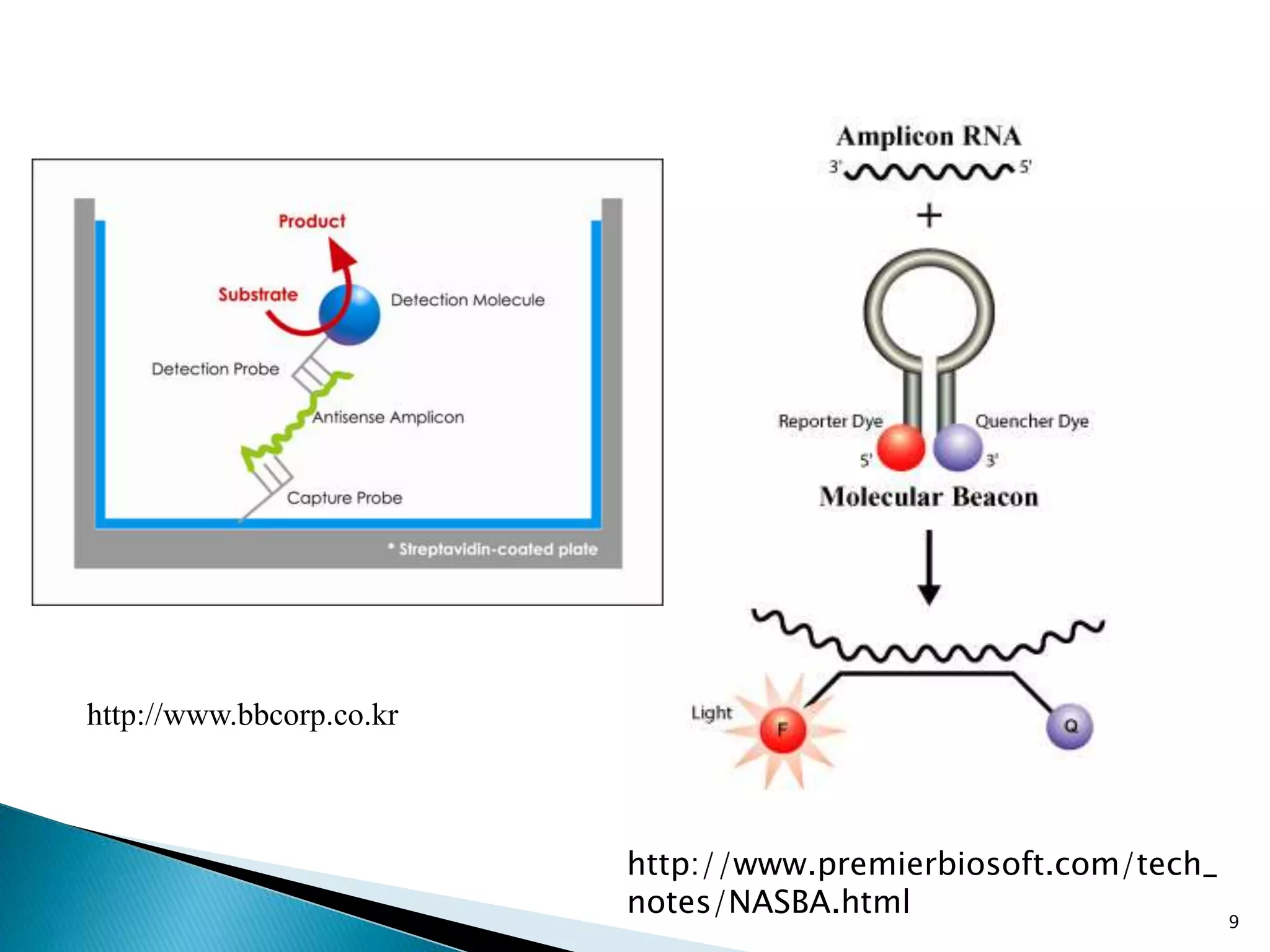 Product

Substrate

Detection Molecule

Detection Probe

Antisense Amplicon

Capture Probe

* Streptavidin-coated plate

http://www.bbcorp.co.kr

Amplicon RNA

3' 5'

+

Reporter Dye

Quencher Dye

5'

3'

Molecular Beacon

Light

F

Q

http://www.premierbiosoft.com/tech_notes/NASBA.html

9